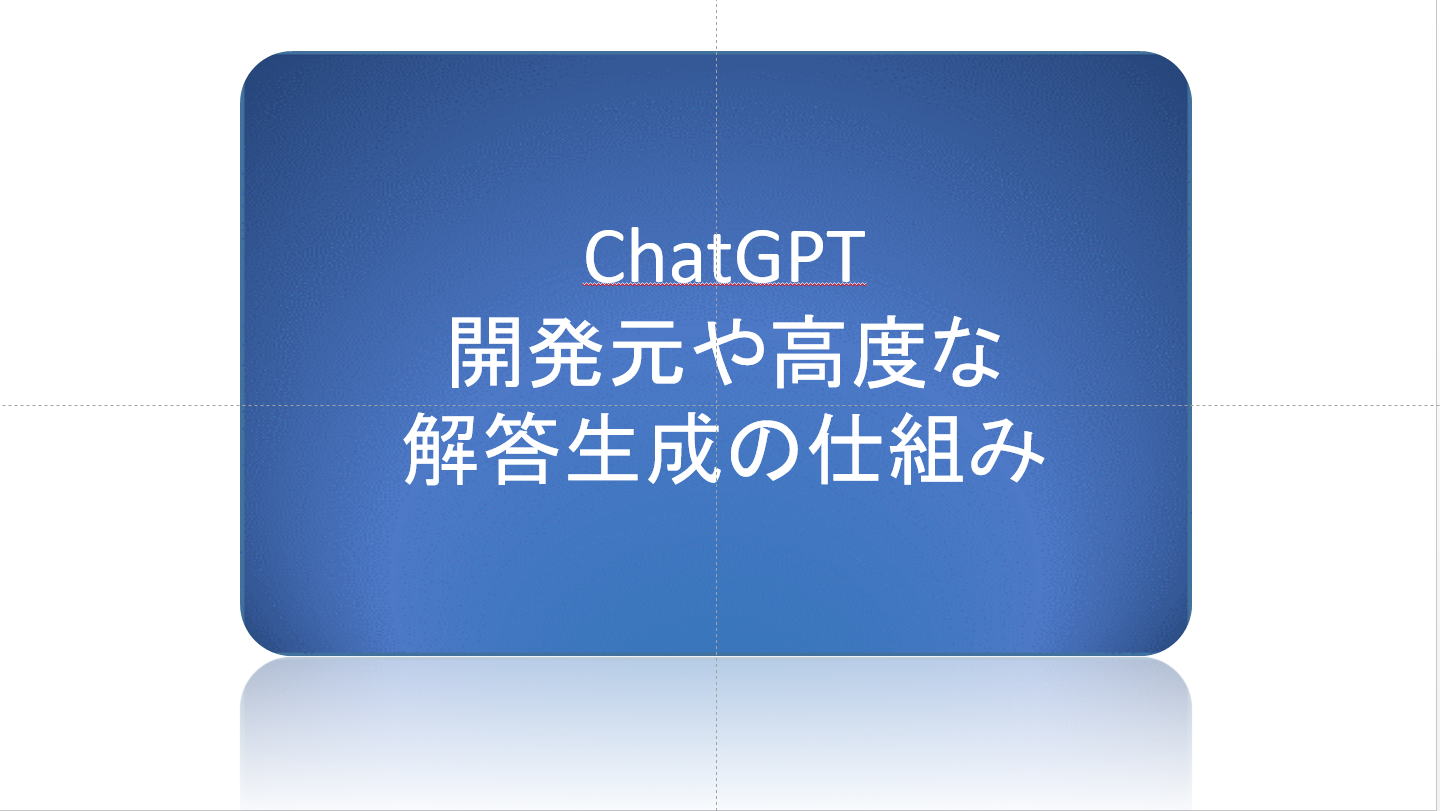 ChatGPT
開発元や高度な
解答生成の仕組み